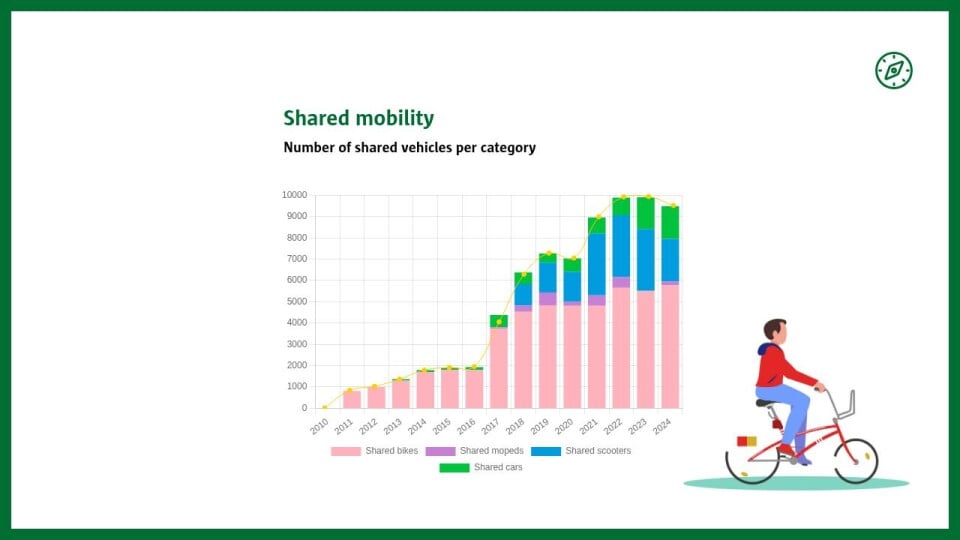 Shared mobility

Number of shared vehicles per category

10000
9000
8000
7000
6000
5000
4000
3000
2000
1000
0

2010 2011 2012 2013 2014 2015 2016 2017 2018 2019 2020 2021 2022 2023 2024

Shared bikes
Shared mopeds
Shared scooters
Shared cars